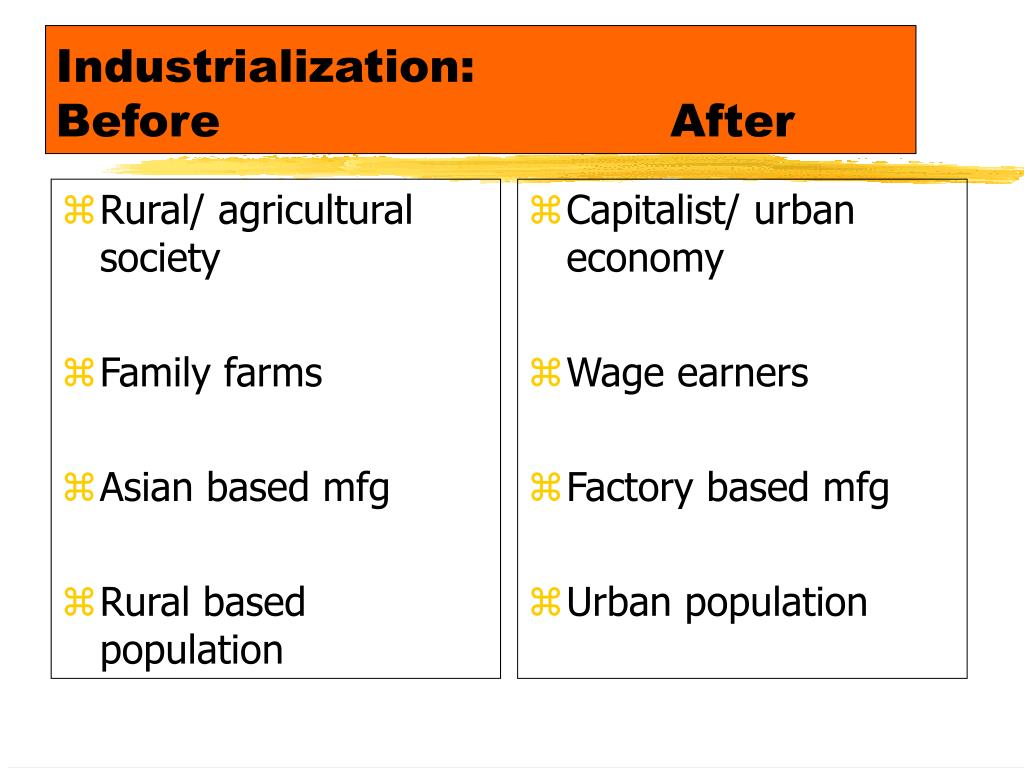 Industrialization:
Before After

⌘ Rural/ agricultural society

⌘ Family farms

⌘ Asian based mfg

⌘ Rural based population

⌘ Capitalist/ urban economy

⌘ Wage earners

⌘ Factory based mfg

⌘ Urban population